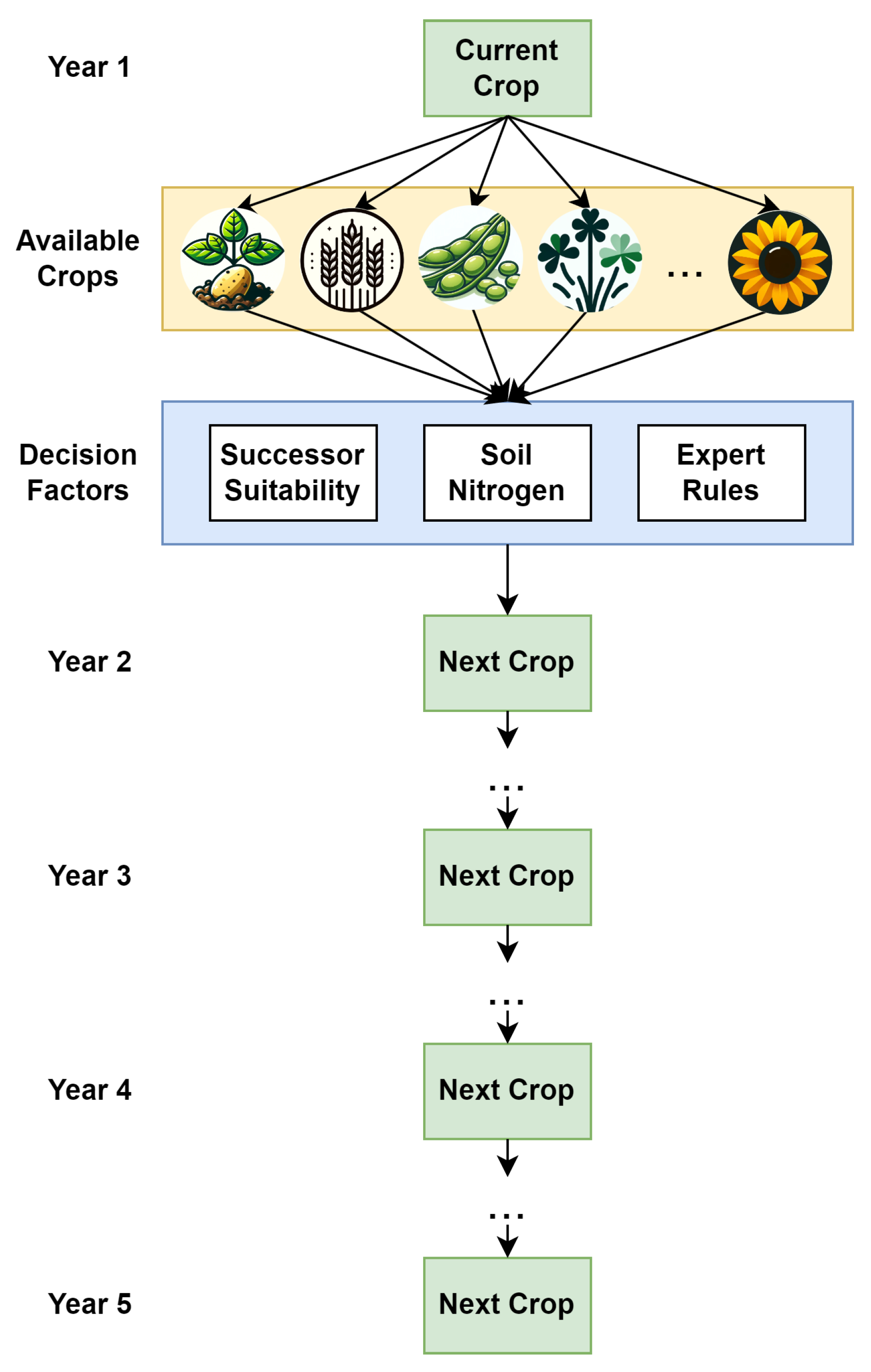 Year 1

Current Crop

Available Crops

...

Decision Factors

Successor Suitability

Soil Nitrogen

Expert Rules

Year 2

Next Crop

...

Year 3

Next Crop

...

Year 4

Next Crop

...

Year 5

Next Crop